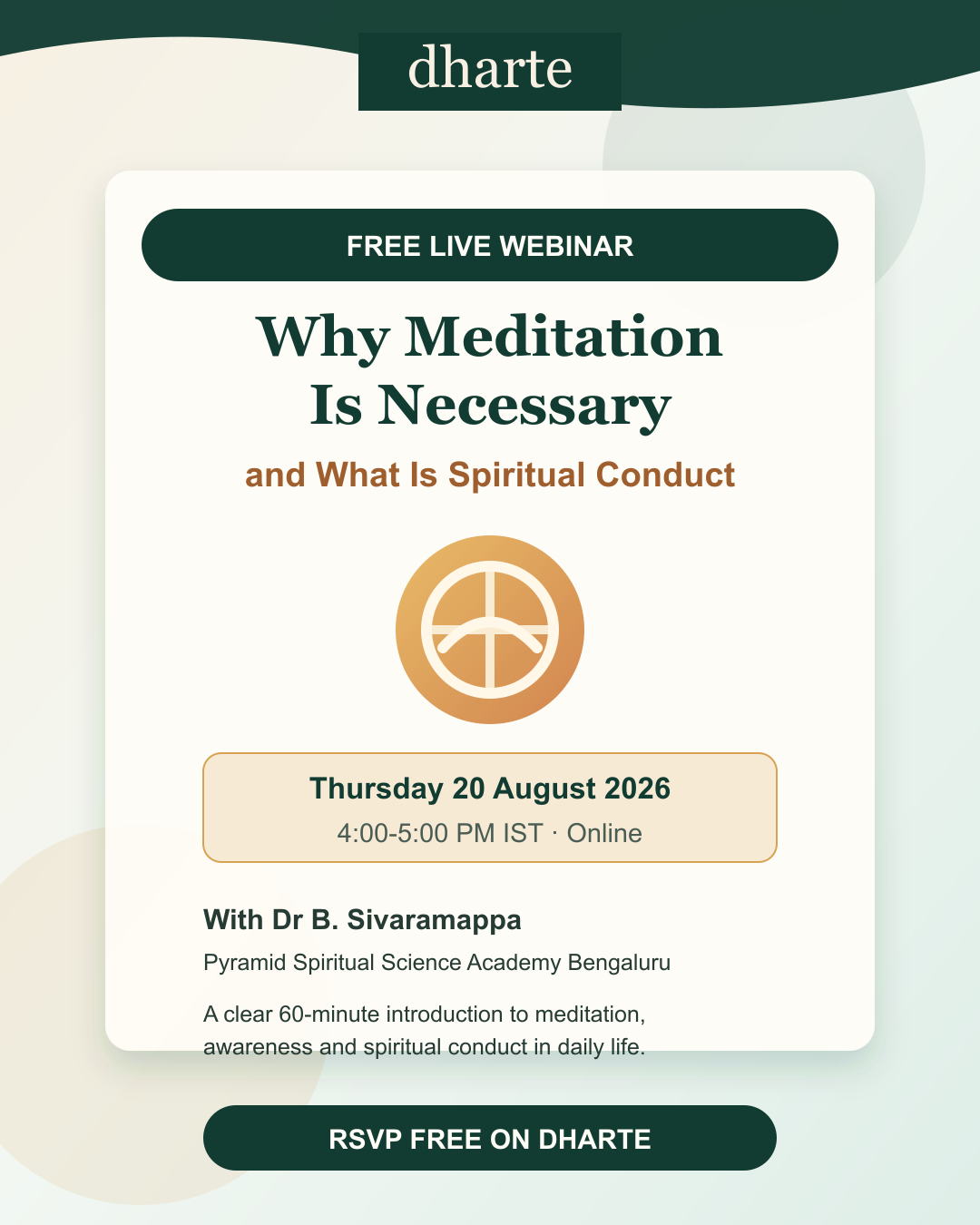 dharte

FREE LIVE WEBINAR

Why Meditation Is Necessary

and What Is Spiritual Conduct

Thursday 20 August 2026
4:00-5:00 PM IST · Online

With Dr B. Sivaramappa

Pyramid Spiritual Science Academy Bengaluru

A clear 60-minute introduction to meditation, awareness and spiritual conduct in daily life.

RSVP FREE ON DHARTE